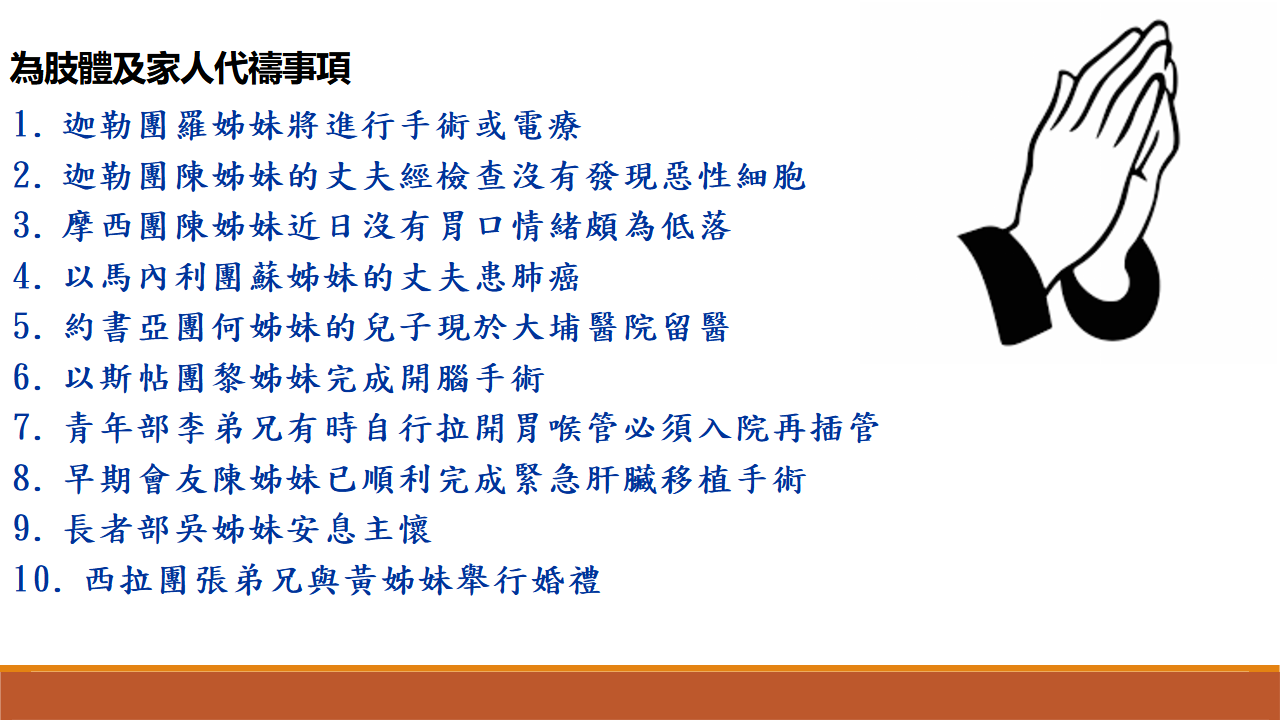 為肢體及家人代禱事項

1. 迦勒團羅姊妹將進行手術或電療
2. 迦勒團陳姊妹的丈夫經檢查沒有發現惡性細胞
3. 摩西團陳姊妹近日沒有胃口情緒頗為低落
4. 以馬內利團蘇姊妹的丈夫患肺癌
5. 約書亞團何姊妹的兒子現於大埔醫院留醫
6. 以斯帖團黎姊妹完成開腦手術
7. 青年部李弟兄有時自行拉開胃喉管必須入院再插管
8. 早期會友陳姊妹已順利完成緊急肝臟移植手術
9. 長者部吳姊妹安息主懷
10. 西拉團張弟兄與黃姊妹舉行婚禮